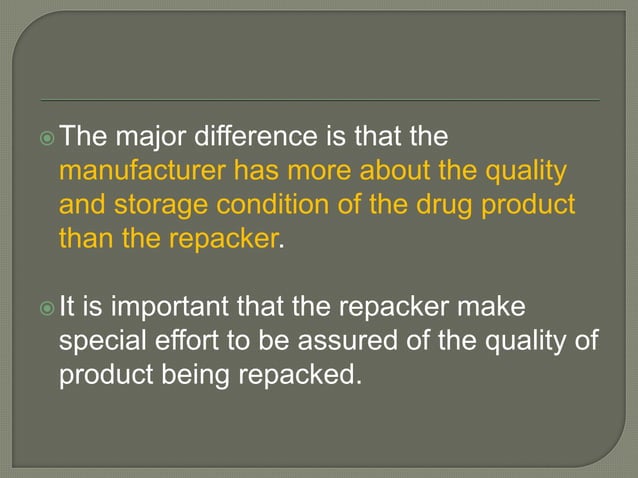 The major difference is that the manufacturer has more about the quality and storage condition of the drug product than the repacker.

It is important that the repacker make special effort to be assured of the quality of product being repacked.